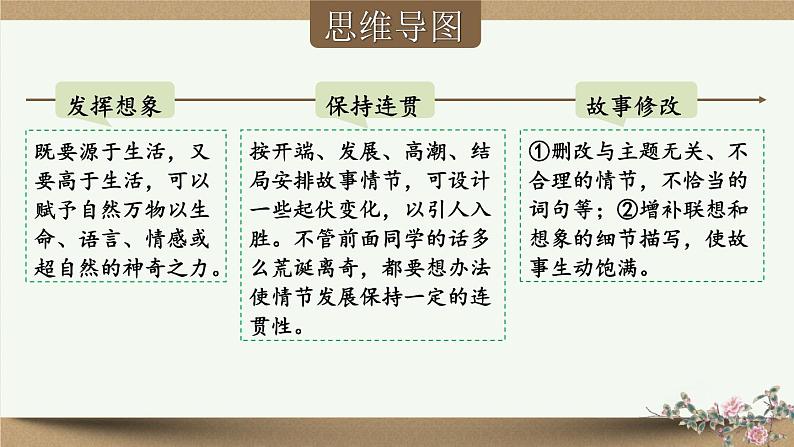 思维导图

发挥想象

既要源于生活，又要高于生活，可以赋予自然万物以生命、语言、情感或超自然的神奇之力。

保持连贯

按开端、发展、高潮、结局安排故事情节，可设计一些起伏变化，以引人入胜。不管前面同学的话多么荒诞离奇，都要想办法使情节发展保持一定的连贯性。

故事修改

①删改与主题无关、不合理的情节，不恰当的词句等；②增补联想和想象的细节描写，使故事生动饱满。